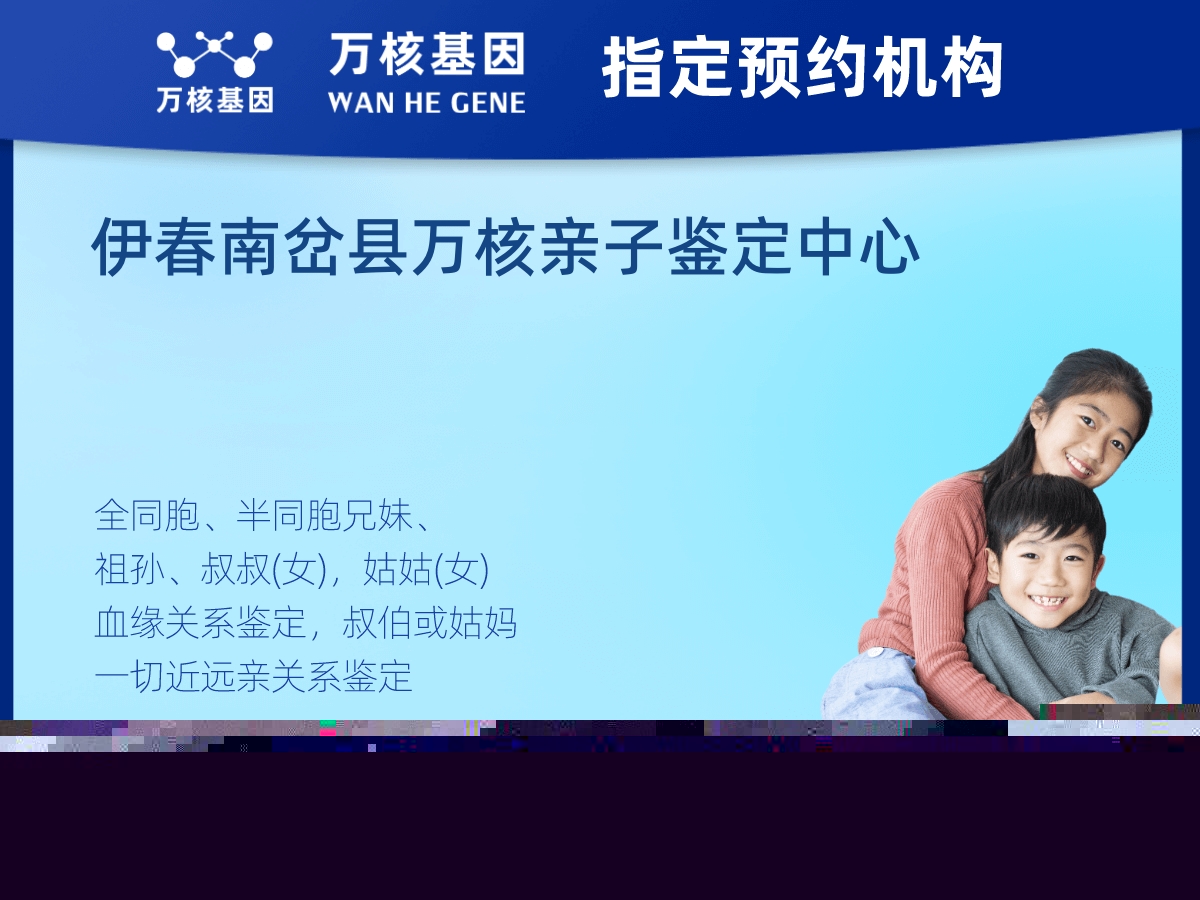 万核基因

万核基因
WAN HE GENE

指定预约机构

伊春南岔县万核亲子鉴定中心

全同胞、半同胞兄妹、
祖孙、叔叔(女)，姑姑(女)
血缘关系鉴定，叔伯或姑妈
一切近远亲关系鉴定